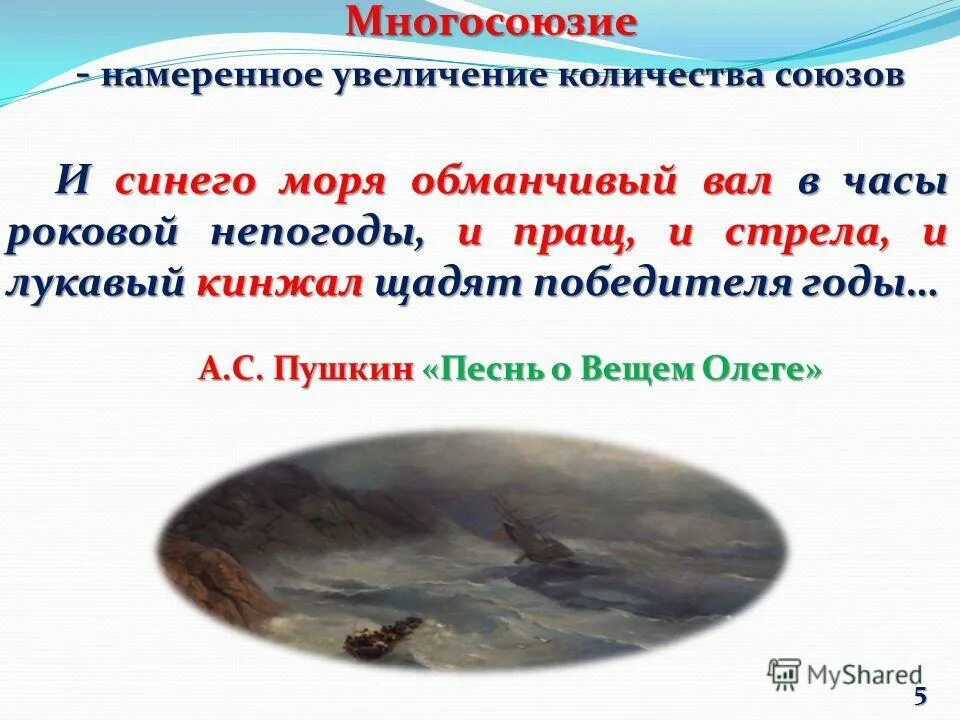 Многосоюзие
- намеренное увеличение количества союзов

И синего моря обманчивый вал в часы роковой непогоды, и пращ, и стрела, и лукавый кинжал щадят победителя годы…

А.С. Пушкин «Песнь о Вещем Олеге»

MyShared

5